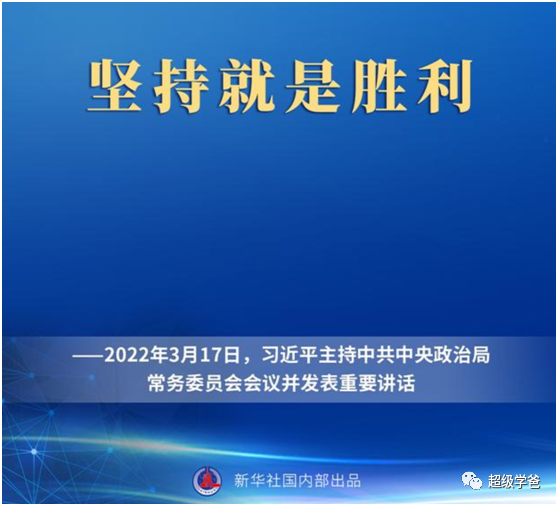 坚持就是胜利

——2022年3月17日，习近平主持中共中央政治局常务委员会会议并发表重要讲话

新华社国内部出品

超级学爸